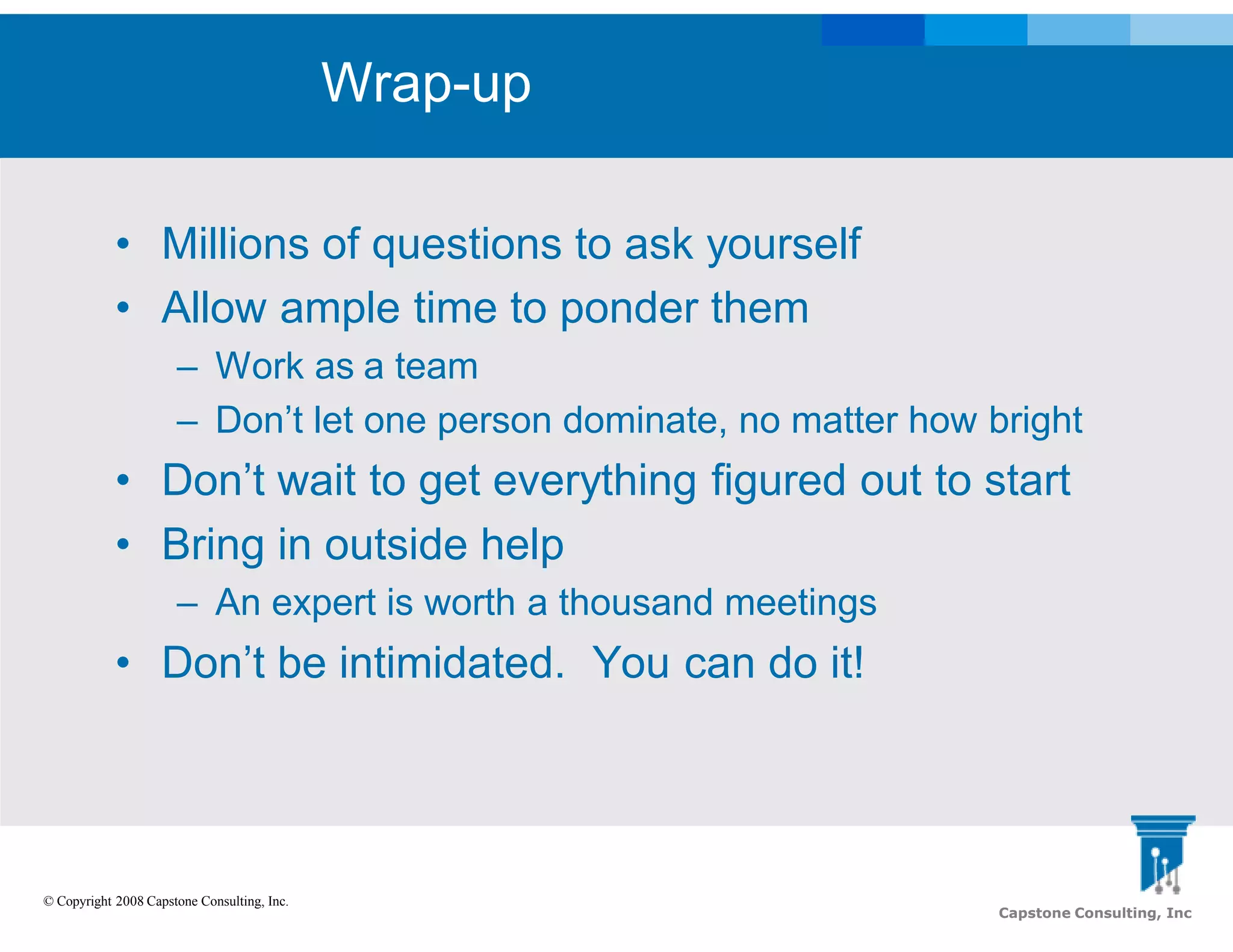 Wrap-up

• Millions of questions to ask yourself
• Allow ample time to ponder them
– Work as a team
– Don’t let one person dominate, no matter how bright
• Don’t wait to get everything figured out to start
• Bring in outside help
– An expert is worth a thousand meetings
• Don’t be intimidated. You can do it!

© Copyright 2008 Capstone Consulting, Inc.

Capstone Consulting, Inc